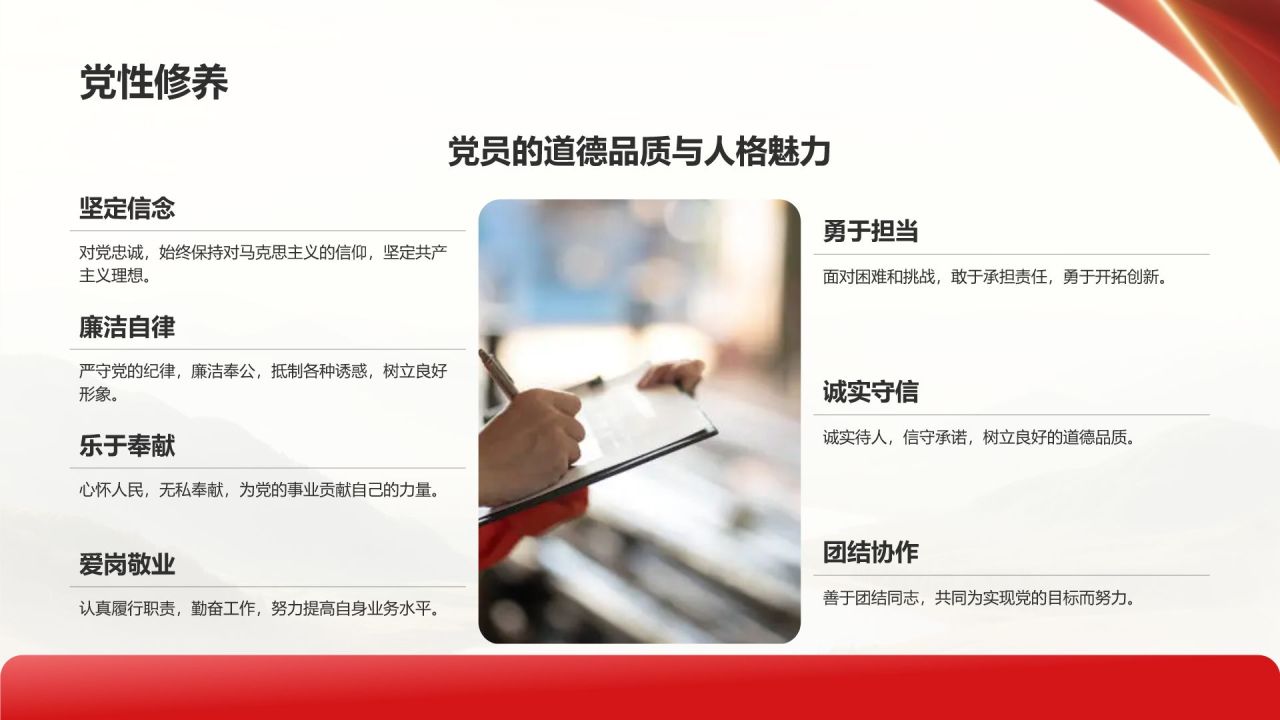 党性修养

党员的道德品质与人格魅力

坚定信念

对党忠诚，始终保持对马克思主义的信仰，坚定共产主义理想。

廉洁自律

严守党的纪律，廉洁奉公，抵制各种诱惑，树立良好形象。

乐于奉献

心怀人民，无私奉献，为党的事业贡献自己的力量。

爱岗敬业

认真履行职责，勤奋工作，努力提高自身业务水平。

勇于担当

面对困难和挑战，敢于承担责任，勇于开拓创新。

诚实守信

诚实待人，信守承诺，树立良好的道德品质。

团结协作

善于团结同志，共同为实现党的目标而努力。